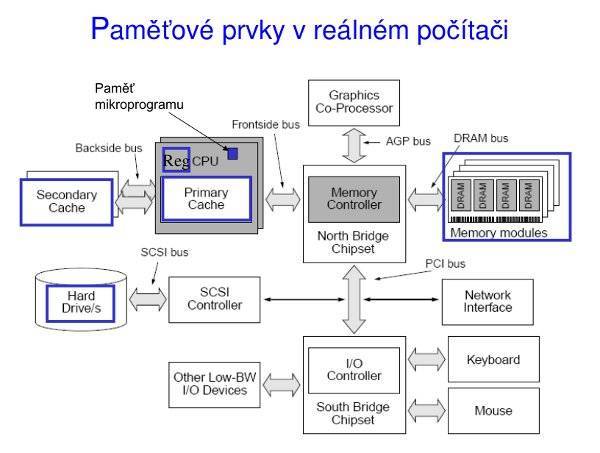 Paměťové prvky v reálném počítači

Paměť mikroprogramu

Graphics Co-Processor

Frontside bus

AGP bus

DRAM bus

Backside bus

Reg CPU

Secondary Cache

Primary Cache

Memory Controller

North Bridge Chipset

DRAM DRAM DRAM DRAM

Memory modules

SCSI bus

PCI bus

Hard Drive/s

SCSI Controller

Network Interface

Other Low-BW I/O Devices

I/O Controller

South Bridge Chipset

Keyboard

Mouse